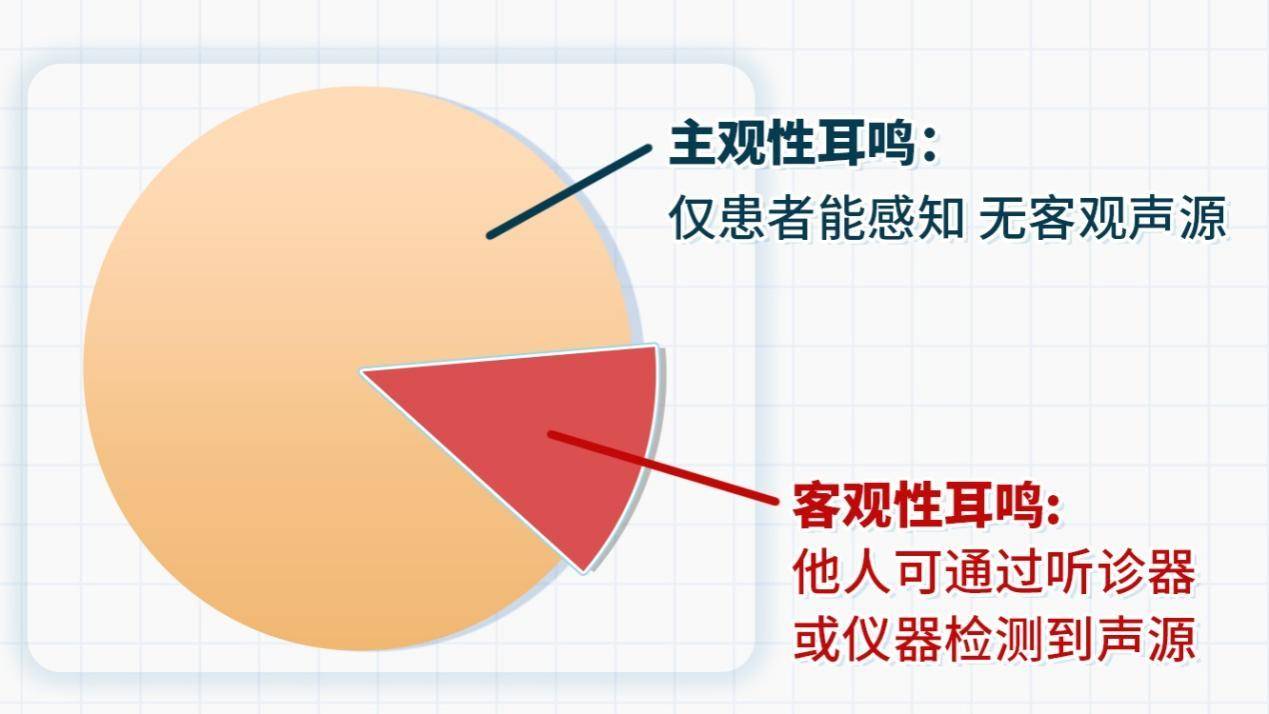 主观性耳鸣：
仅患者能感知 无客观声源

客观性耳鸣：
他人可通过听诊器或仪器检测到声源